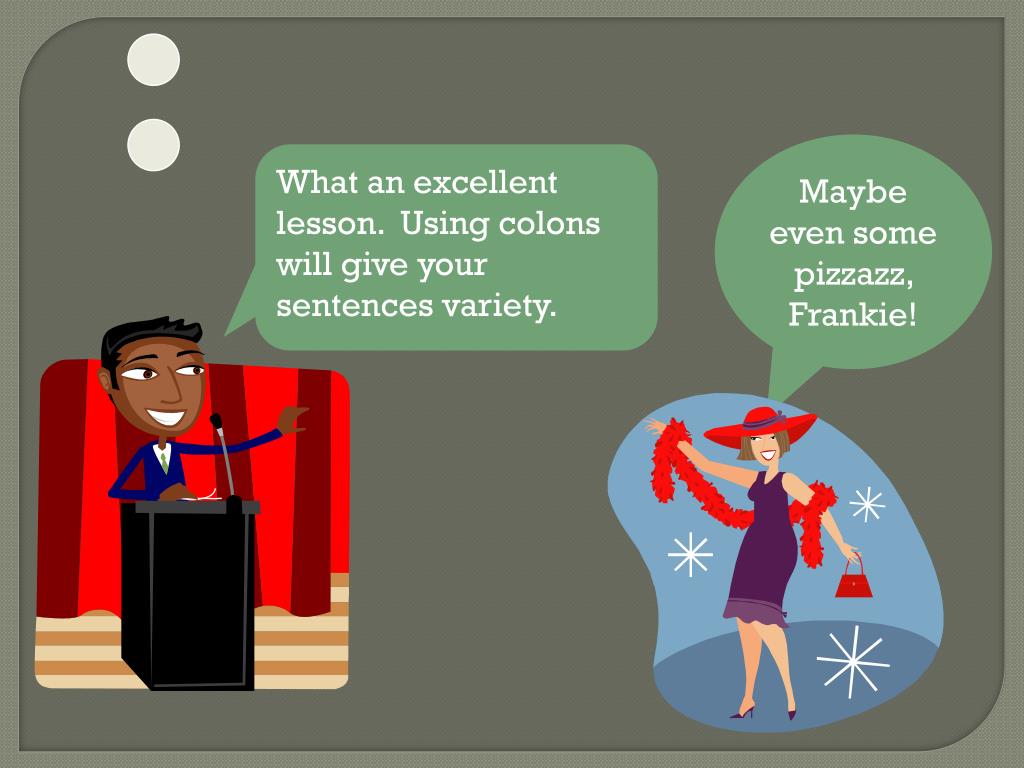 What an excellent lesson.  Using colons will give your sentences variety.

Maybe even some pizzazz, Frankie!